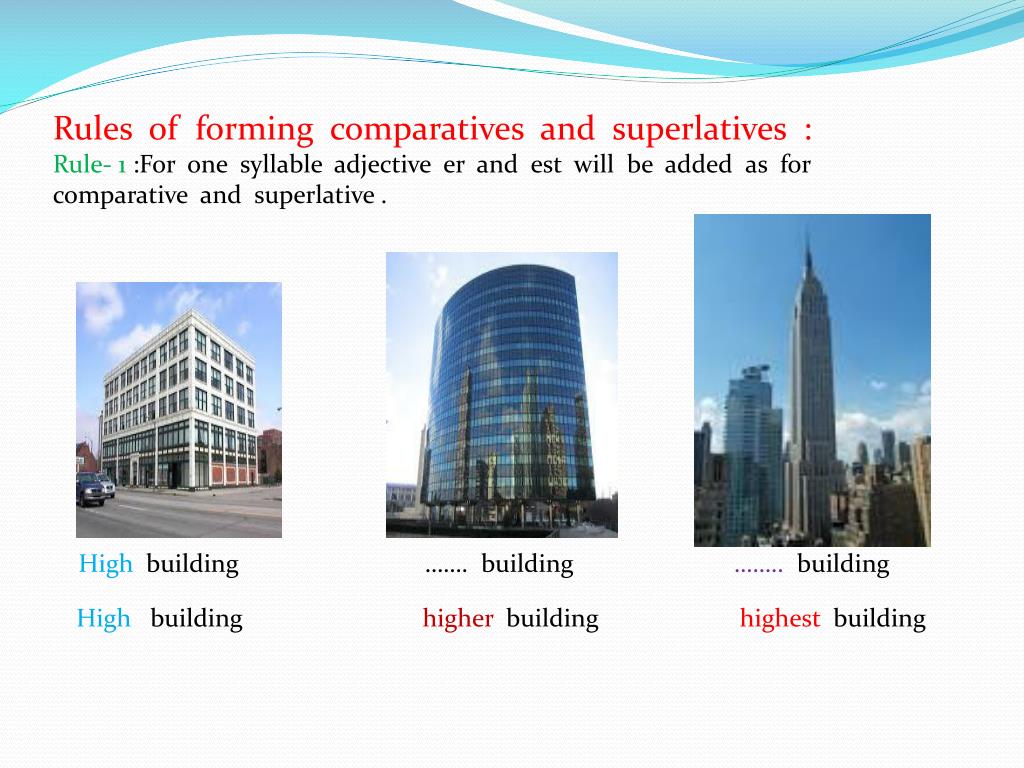 Rules of forming comparatives and superlatives :
Rule- 1 :For one syllable adjective er and est will be added as for comparative and superlative .

High building ……. building …….. building

High building higher building highest building